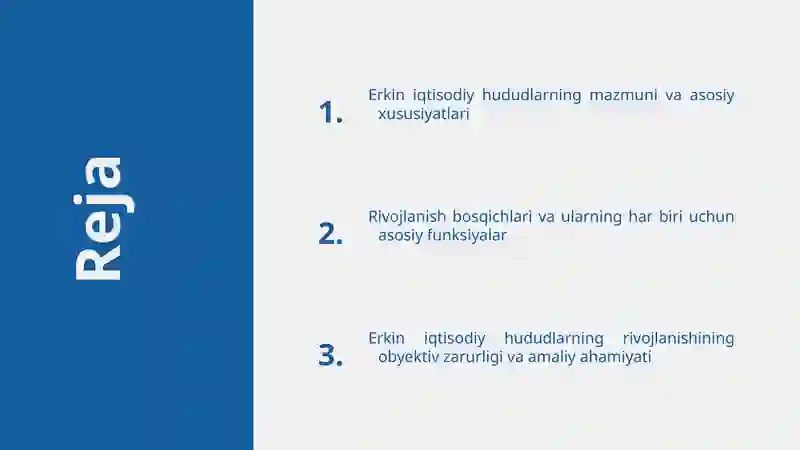 Reja

1. Erkin iqtisodiy hududlarning mazmuni va asosiy xususiyatlari

2. Rivojlanish bosqichlari va ularning har biri uchun asosiy funksiyalar

3. Erkin iqtisodiy hududlarning rivojlanishining obyektiv zarurligi va amaliy ahamiyati